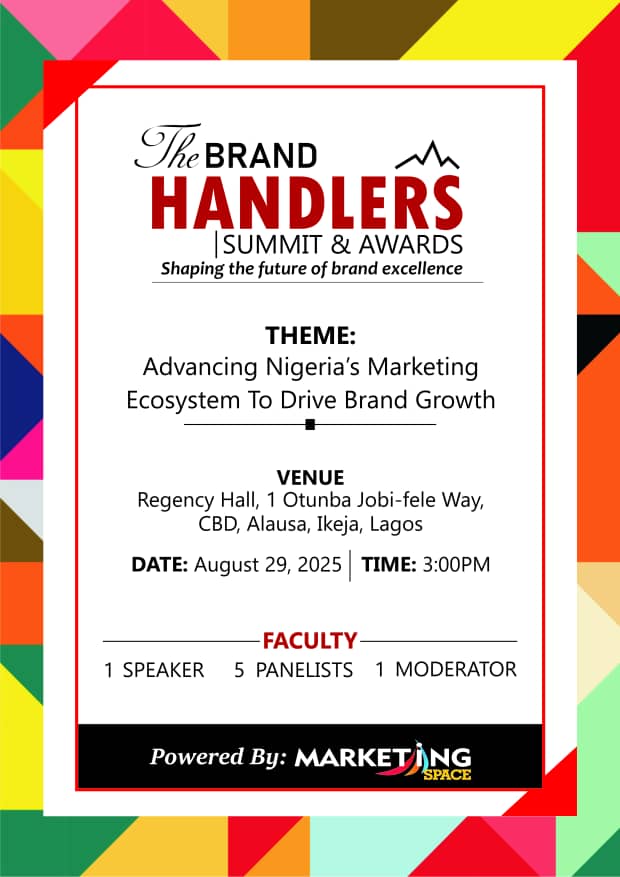 The BRAND
HANDLERS
SUMMIT & AWARDS
Shaping the future of brand excellence

THEME:
Advancing Nigeria's Marketing Ecosystem To Drive Brand Growth

VENUE
Regency Hall, 1 Otunba Jobi-fele Way, CBD, Alausa, Ikeja, Lagos

DATE: August 29, 2025 | TIME: 3:00PM

FACULTY
1 SPEAKER 5 PANELISTS 1 MODERATOR

Powered By: MARKETING SPACE